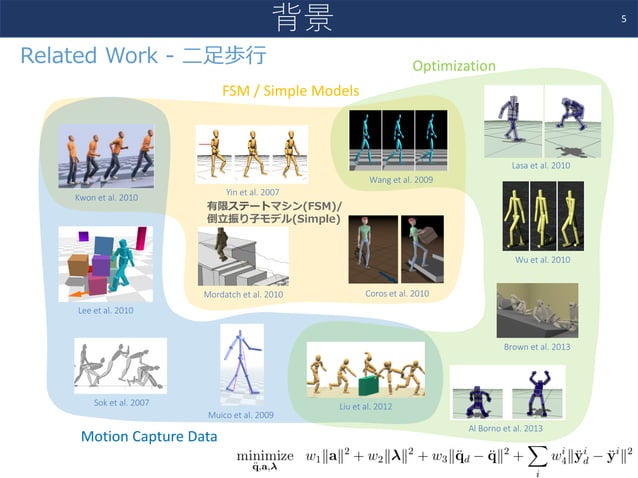 背景

5

Related Work - 二足歩行

Optimization

FSM / Simple Models

Kwon et al. 2010

Yin et al. 2007

Wang et al. 2009

Lasa et al. 2010

有限ステートマシン(FSM)/
倒立振り子モデル(Simple)

Wu et al. 2010

Lee et al. 2010

Mordatch et al. 2010

Coros et al. 2010

Brown et al. 2013

Sok et al. 2007

Muico et al. 2009

Liu et al. 2012

Al Borno et al. 2013

Motion Capture Data

$\underset{\ddot{\mathbf{q}},\mathbf{a},\boldsymbol{\lambda}}{\text{minimize}} \quad w_1\|\mathbf{a}\|^2 + w_2\|\boldsymbol{\lambda}\|^2 + w_3\|\ddot{\mathbf{q}}_d - \ddot{\mathbf{q}}\|^2 + \sum_i w_4^i\|\ddot{\mathbf{y}}_d^i - \ddot{\mathbf{y}}^i\|^2$